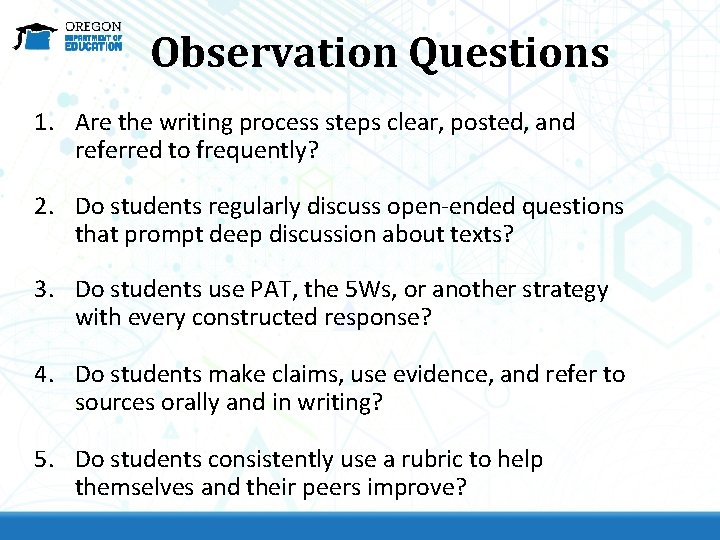 OREGON
DEPARTMENT OF
EDUCATION

Observation Questions

1. Are the writing process steps clear, posted, and referred to frequently?

2. Do students regularly discuss open-ended questions that prompt deep discussion about texts?

3. Do students use PAT, the 5Ws, or another strategy with every constructed response?

4. Do students make claims, use evidence, and refer to sources orally and in writing?

5. Do students consistently use a rubric to help themselves and their peers improve?